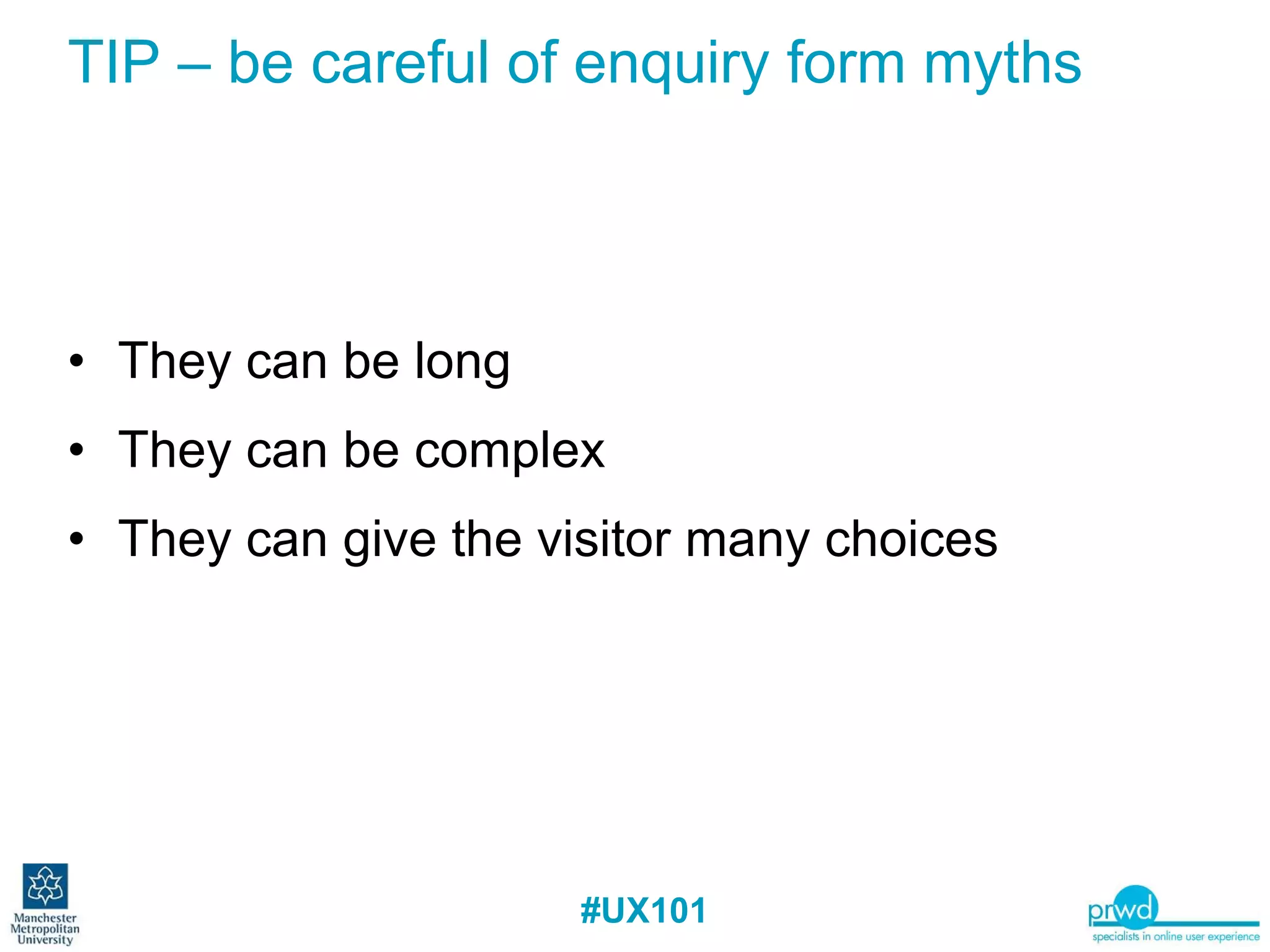 TIP – be careful of enquiry form myths

• They can be long
• They can be complex
• They can give the visitor many choices

Manchester Metropolitan University

#UX101

prwd
specialists in online user experience